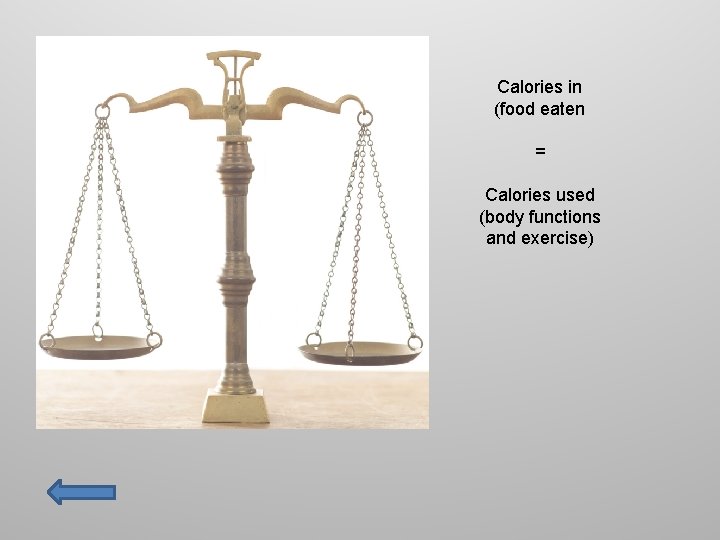 Calories in
(food eaten

=

Calories used
(body functions
and exercise)